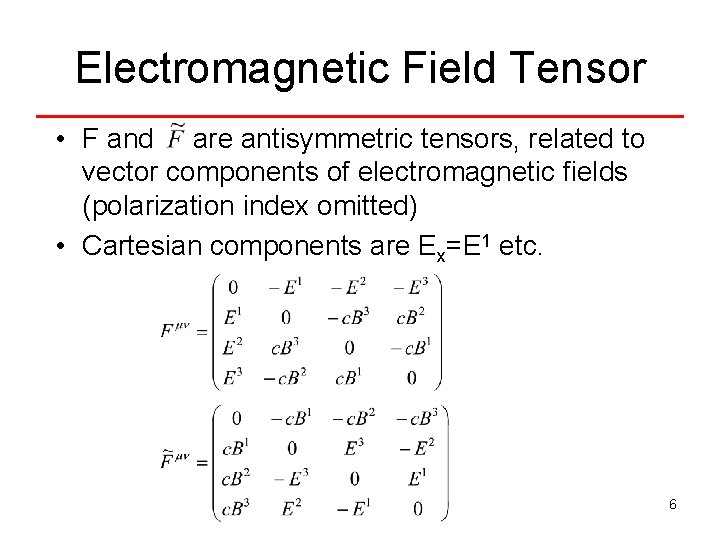 Electromagnetic Field Tensor

• F and $\tilde{F}$ are antisymmetric tensors, related to vector components of electromagnetic fields (polarization index omitted)

• Cartesian components are $E_x=E^1$ etc.

$F^{\mu\nu} = \begin{pmatrix} 0 & -E^1 & -E^2 & -E^3 \\ E^1 & 0 & -cB^3 & cB^2 \\ E^2 & cB^3 & 0 & -cB^1 \\ E^3 & -cB^2 & cB^1 & 0 \end{pmatrix}$

$\tilde{F}^{\mu\nu} = \begin{pmatrix} 0 & -cB^1 & -cB^2 & -cB^3 \\ cB^1 & 0 & E^3 & -E^2 \\ cB^2 & -E^3 & 0 & E^1 \\ cB^3 & E^2 & -E^1 & 0 \end{pmatrix}$

6